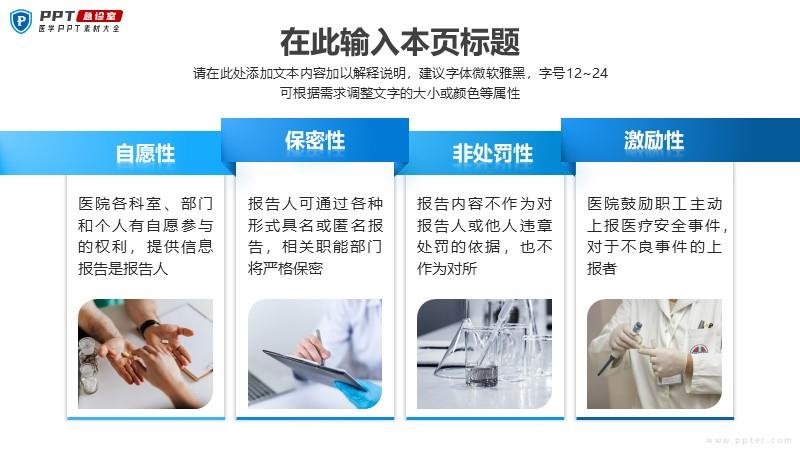 PPT 急诊室
医学PPT素材大全

在此输入本页标题

请在此处添加文本内容加以解释说明，建议字体微软雅黑，字号12~24
可根据需求调整文字的大小或颜色等属性

自愿性

医院各科室、部门和个人有自愿参与的权利，提供信息报告是报告人

保密性

报告人可通过各种形式具名或匿名报告，相关职能部门将严格保密

非处罚性

报告内容不作为对报告人或他人违章处罚的依据，也不作为对所

激励性

医院鼓励职工主动上报医疗安全事件，对于不良事件的上报者

www.ppter.com